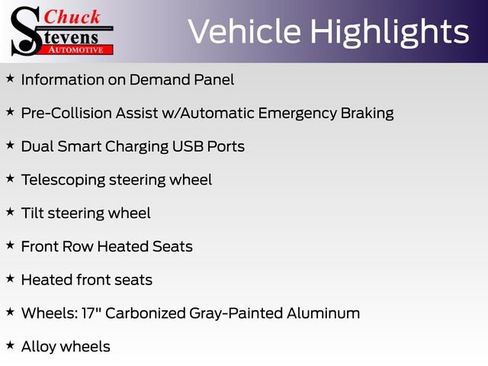 Chuck Stevens AUTOMOTIVE

Vehicle Highlights

★ Information on Demand Panel

★ Pre-Collision Assist w/Automatic Emergency Braking

★ Dual Smart Charging USB Ports

★ Telescoping steering wheel

★ Tilt steering wheel

★ Front Row Heated Seats

★ Heated front seats

★ Wheels: 17" Carbonized Gray-Painted Aluminum

★ Alloy wheels